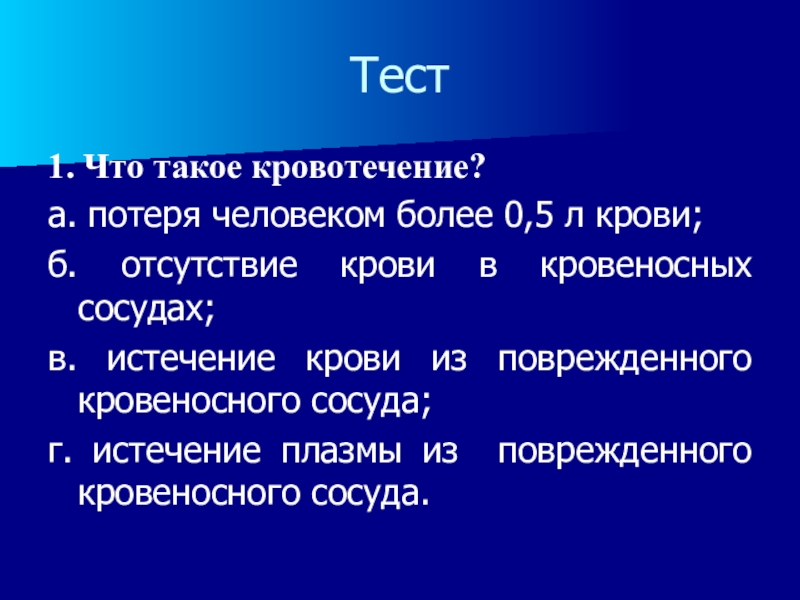 Тест

1. Что такое кровотечение?

а. потеря человеком более 0,5 л крови;

б. отсутствие крови в кровеносных сосудах;

в. истечение крови из поврежденного кровеносного сосуда;

г. истечение плазмы из поврежденного кровеносного сосуда.